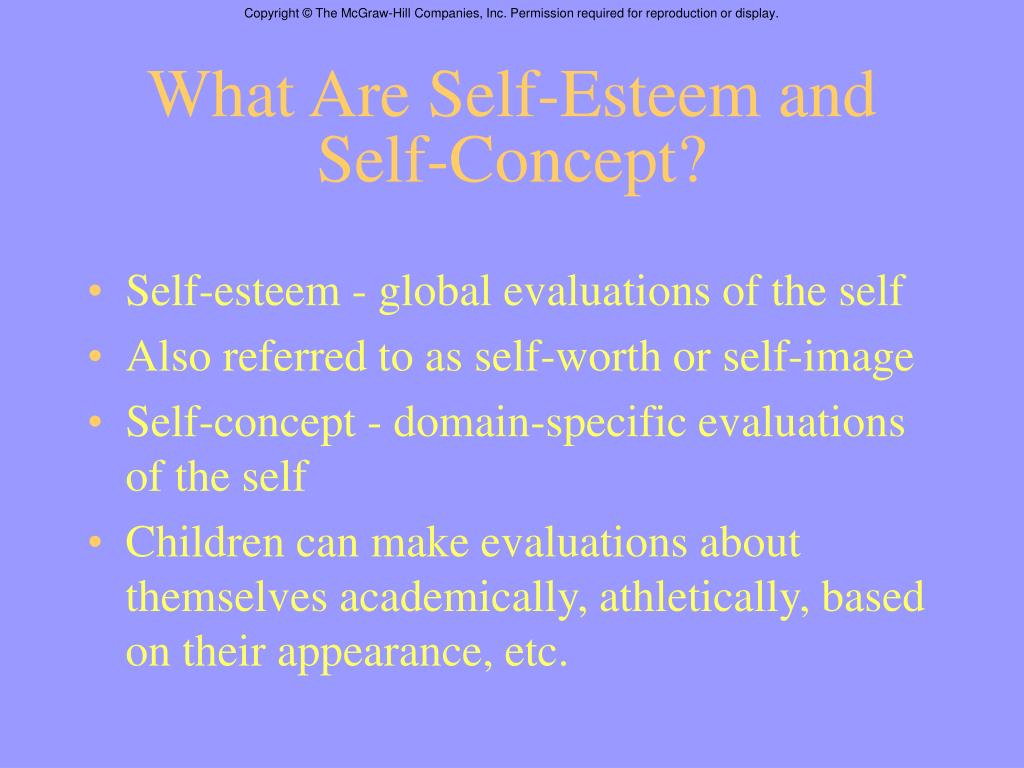 Copyright © The McGraw-Hill Companies, Inc. Permission required for reproduction or display.

What Are Self-Esteem and Self-Concept?

• Self-esteem - global evaluations of the self
• Also referred to as self-worth or self-image
• Self-concept - domain-specific evaluations of the self
• Children can make evaluations about themselves academically, athletically, based on their appearance, etc.